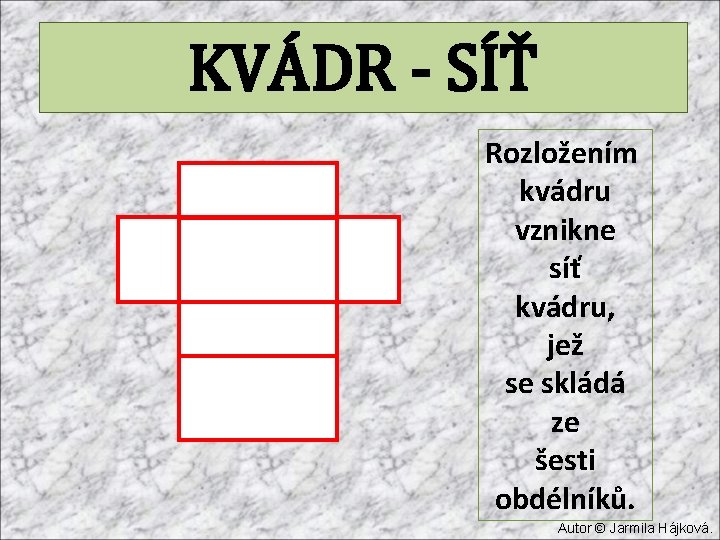 KVÁDR - SÍŤ

Rozložením kvádru vznikne síť kvádru, jež se skládá ze šesti obdélníků.

Autor © Jarmila Hájková.